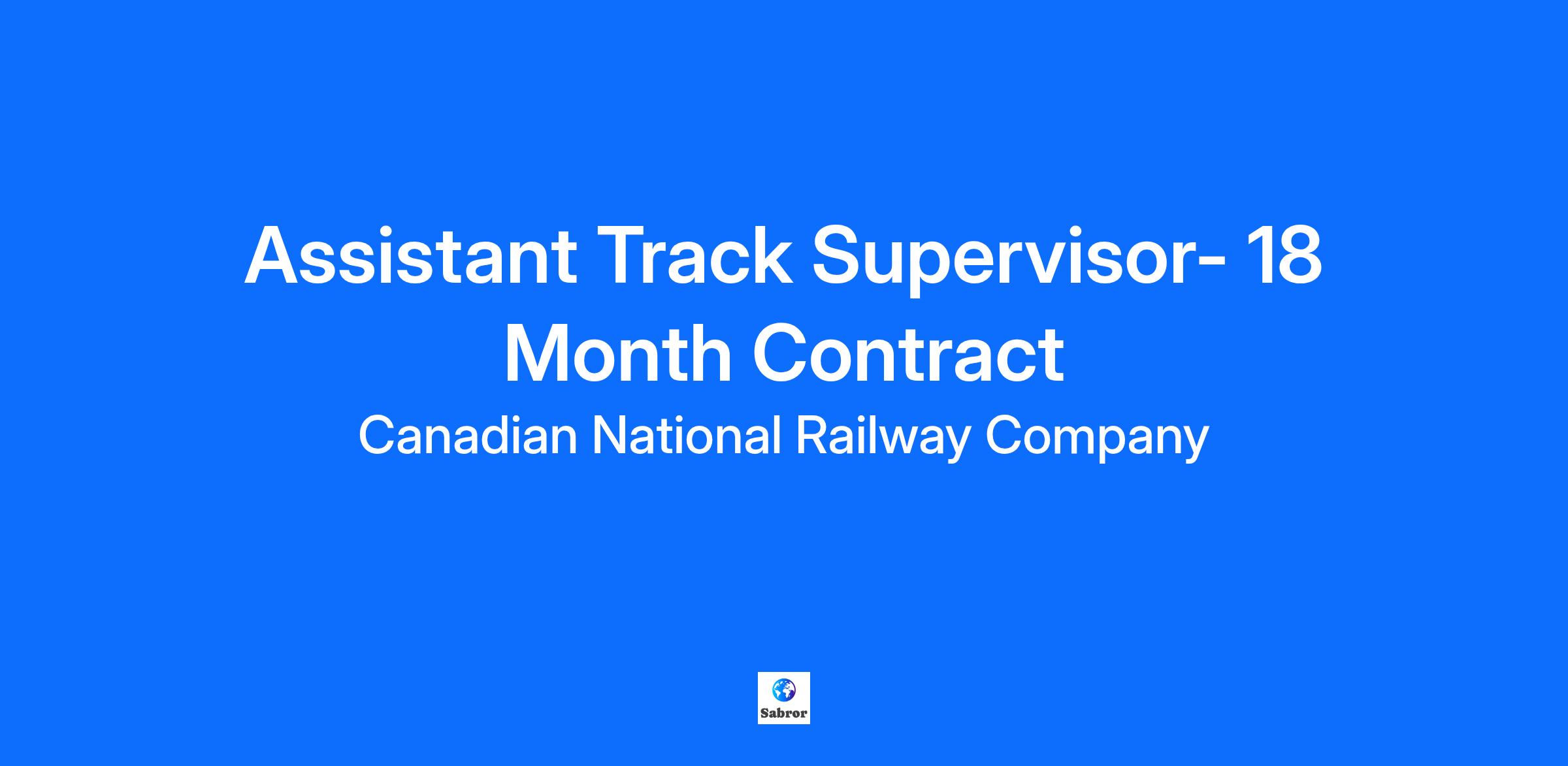 Assistant Track Supervisor- 18 Month Contract

Canadian National Railway Company

Sabror